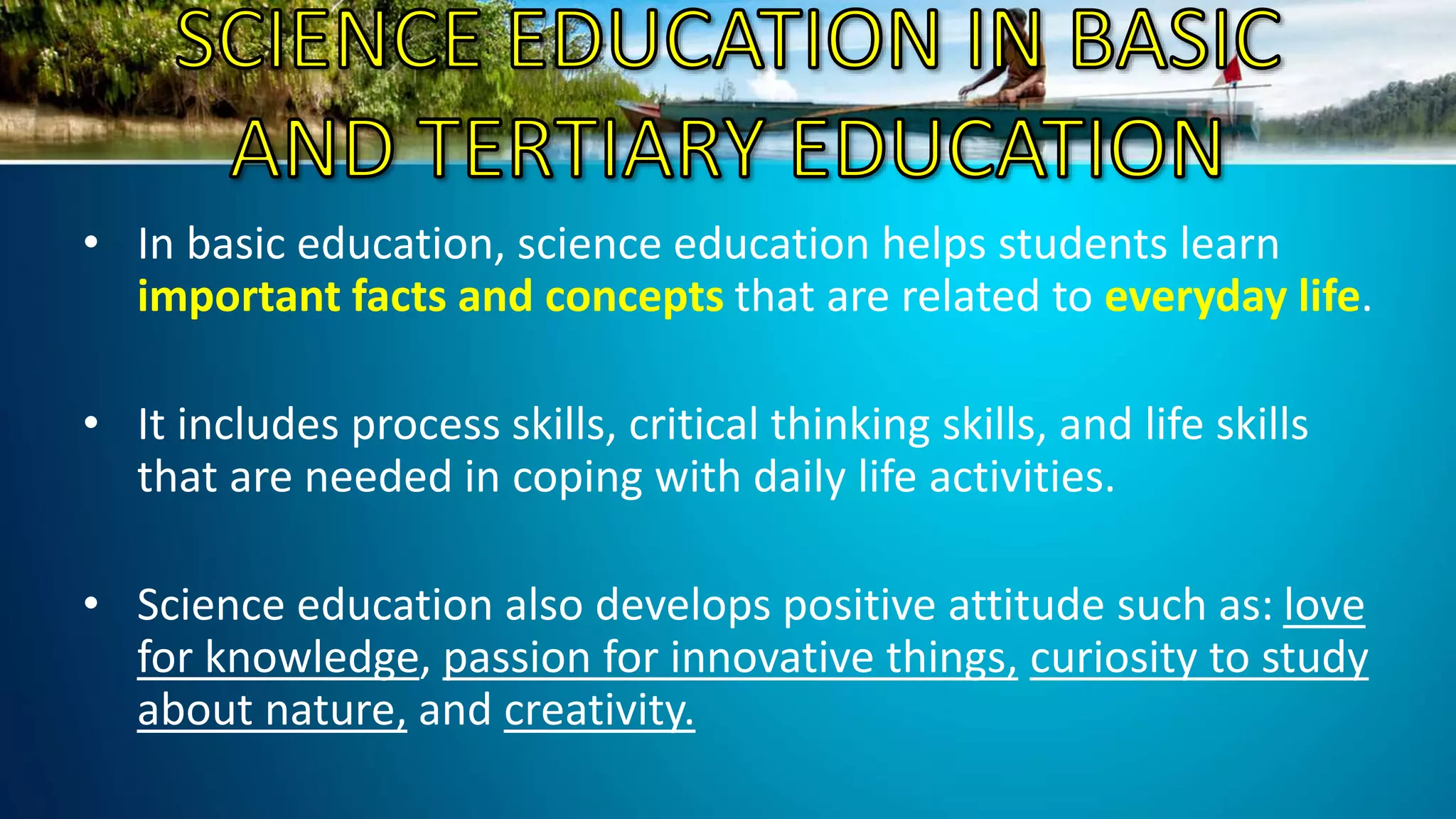 SCIENCE EDUCATION IN BASIC AND TERTIARY EDUCATION

• In basic education, science education helps students learn important facts and concepts that are related to everyday life.

• It includes process skills, critical thinking skills, and life skills that are needed in coping with daily life activities.

• Science education also develops positive attitude such as: love for knowledge, passion for innovative things, curiosity to study about nature, and creativity.